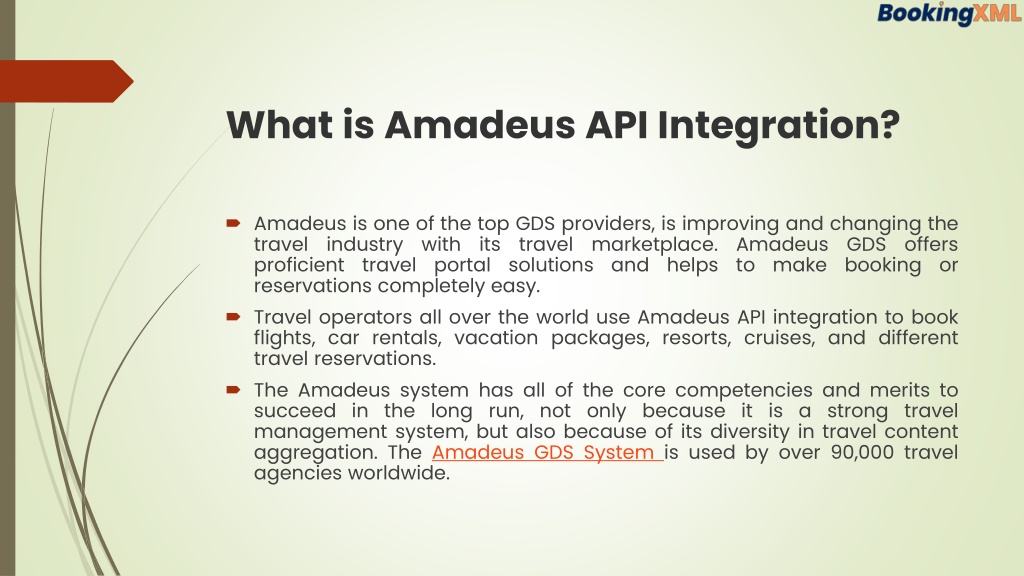 BookingXML

What is Amadeus API Integration?

Amadeus is one of the top GDS providers, is improving and changing the travel industry with its travel marketplace. Amadeus GDS offers proficient travel portal solutions and helps to make booking or reservations completely easy.

Travel operators all over the world use Amadeus API integration to book flights, car rentals, vacation packages, resorts, cruises, and different travel reservations.

The Amadeus system has all of the core competencies and merits to succeed in the long run, not only because it is a strong travel management system, but also because of its diversity in travel content aggregation. The Amadeus GDS System is used by over 90,000 travel agencies worldwide.